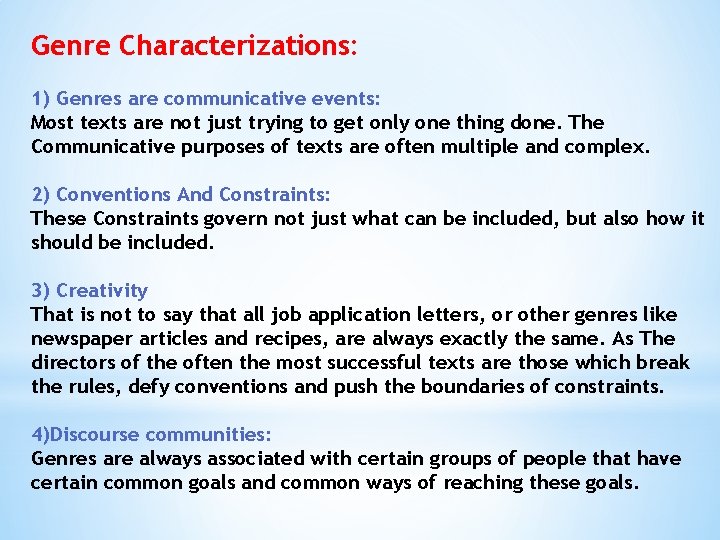 Genre Characterizations:

1) Genres are communicative events:
Most texts are not just trying to get only one thing done. The Communicative purposes of texts are often multiple and complex.

2) Conventions And Constraints:
These Constraints govern not just what can be included, but also how it should be included.

3) Creativity
That is not to say that all job application letters, or other genres like newspaper articles and recipes, are always exactly the same. As The directors of the often the most successful texts are those which break the rules, defy conventions and push the boundaries of constraints.

4)Discourse communities:
Genres are always associated with certain groups of people that have certain common goals and common ways of reaching these goals.